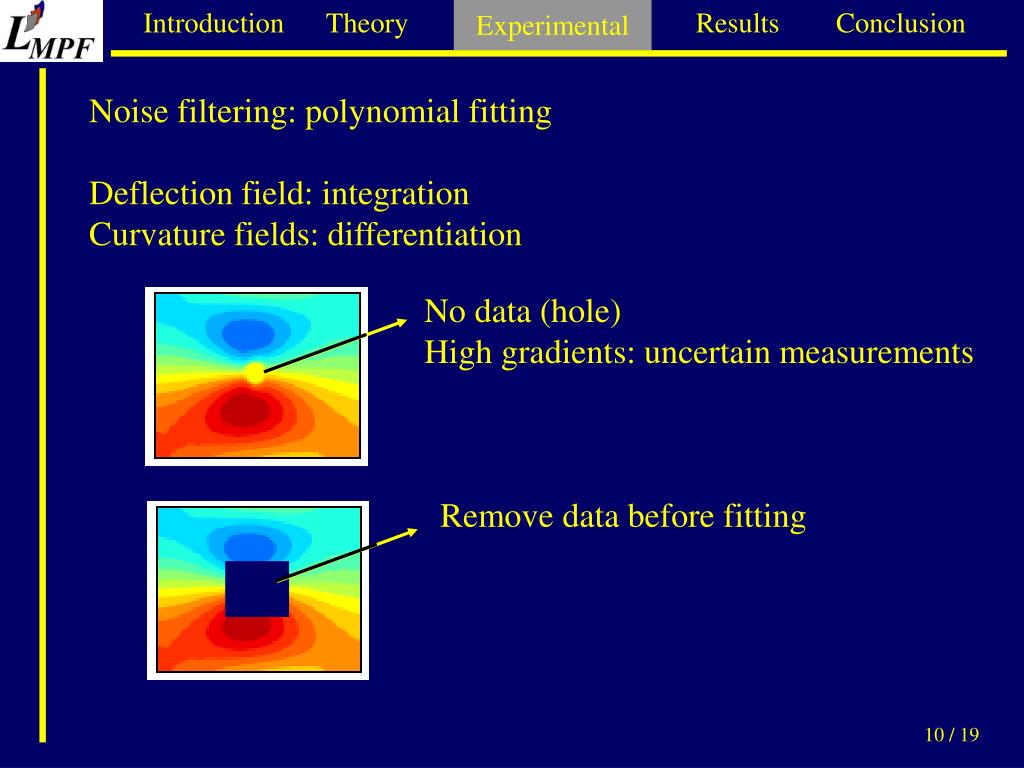 LMPF

Introduction Theory Experimental Results Conclusion

Noise filtering: polynomial fitting

Deflection field: integration
Curvature fields: differentiation

No data (hole)
High gradients: uncertain measurements

Remove data before fitting

10 / 19